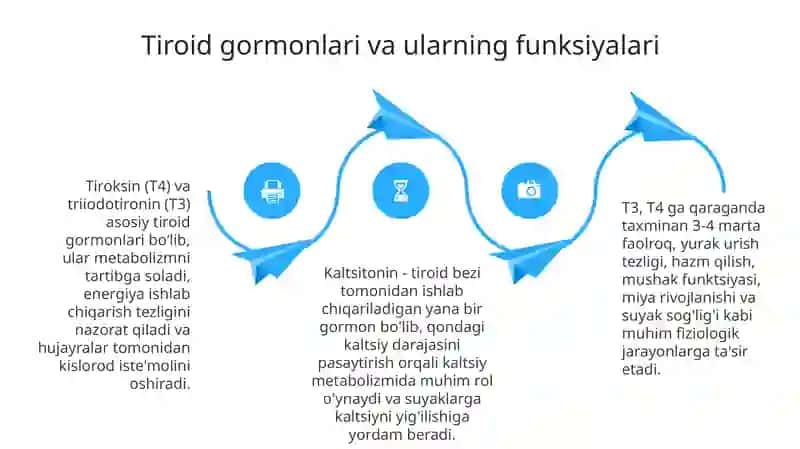 Tiroid gormonlari va ularning funksiyalari

Tiroksin (T4) va triiodotironin (T3) asosiy tiroid gormonlari bo'lib, ular metabolizmni tartibga soladi, energiya ishlab chiqarish tezligini nazorat qiladi va hujayralar tomonidan kislorod iste'molini oshiradi.

Kaltsitonin - tiroid bezi tomonidan ishlab chiqariladigan yana bir gormon bo'lib, qondagi kaltsiy darajasini pasaytirish orqali kaltsiy metabolizmida muhim rol o'ynaydi va suyaklarga kaltsiyni yig'ilishiga yordam beradi.

T3, T4 ga qaraganda taxminan 3-4 marta faolroq, yurak urish tezligi, hazm qilish, mushak funktsiyasi, miya rivojlanishi va suyak sog'lig'i kabi muhim fiziologik jarayonlarga ta'sir etadi.